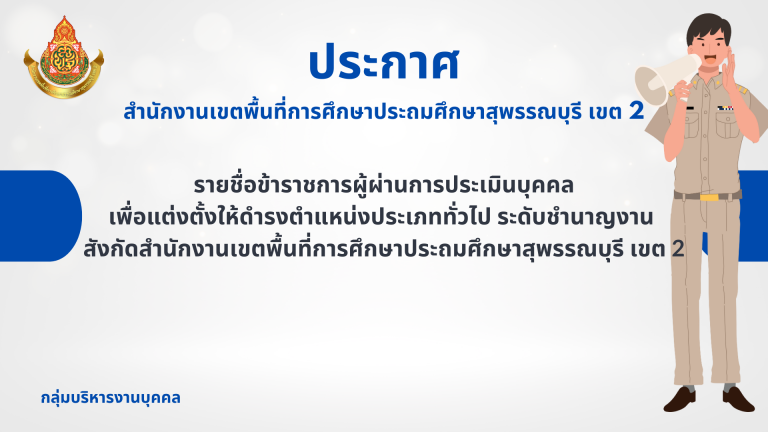 ประกาศ
สำนักงานเขตพื้นที่การศึกษาประถมศึกษาสุพรรณบุรี เขต 2

รายชื่อข้าราชการผู้ผ่านการประเมินบุคคล
เพื่อแต่งตั้งให้ดำรงตำแหน่งประเภททั่วไป ระดับชำนาญงาน
สังกัดสำนักงานเขตพื้นที่การศึกษาประถมศึกษาสุพรรณบุรี เขต 2

กลุ่มบริหารงานบุคคล